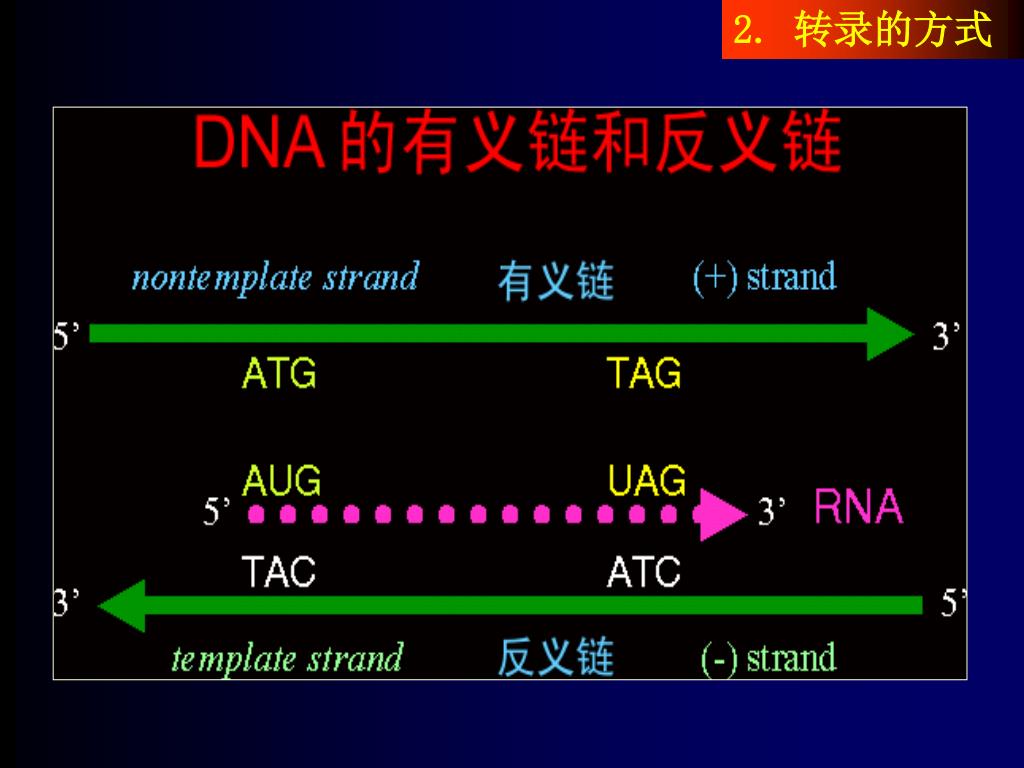 2. 转录的方式

DNA 的有义链和反义链

nontemplate strand 有义链 (+) strand

5' 3'

ATG TAG

AUG UAG

5' 3' RNA

TAC ATC

3' 5'

template strand 反义链 (-) strand